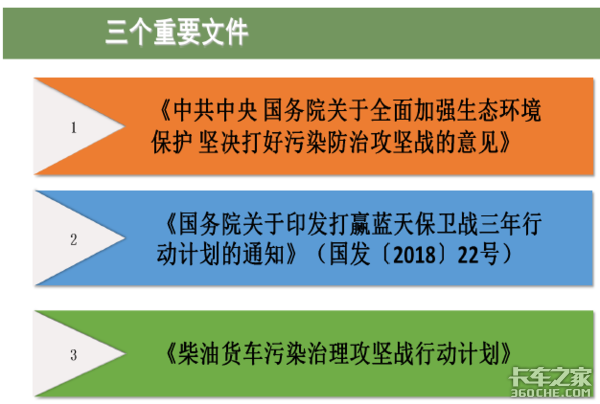 三个重要文件

1

《中共中央 国务院关于全面加强生态环境保护 坚决打好污染防治攻坚战的意见》

2

《国务院关于印发打赢蓝天保卫战三年行动计划的通知》（国发〔2018〕22号）

3

《柴油货车污染治理攻坚战行动计划》

卡车之家
360CHE.COM